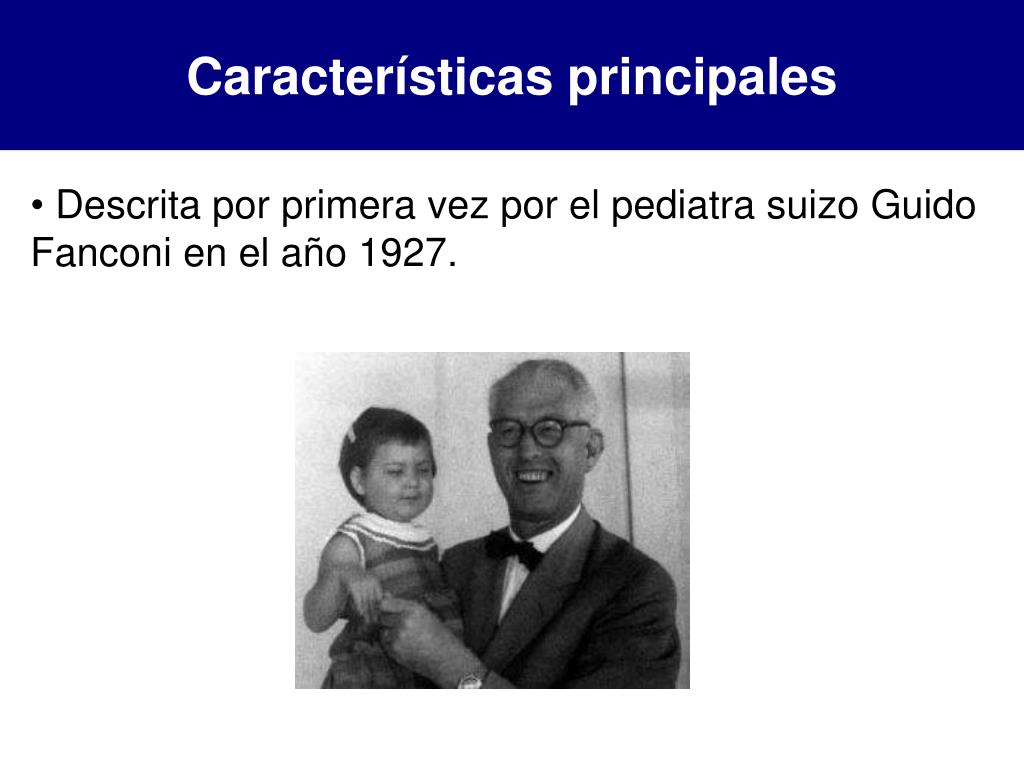 Características principales

• Descrita por primera vez por el pediatra suizo Guido Fanconi en el año 1927.